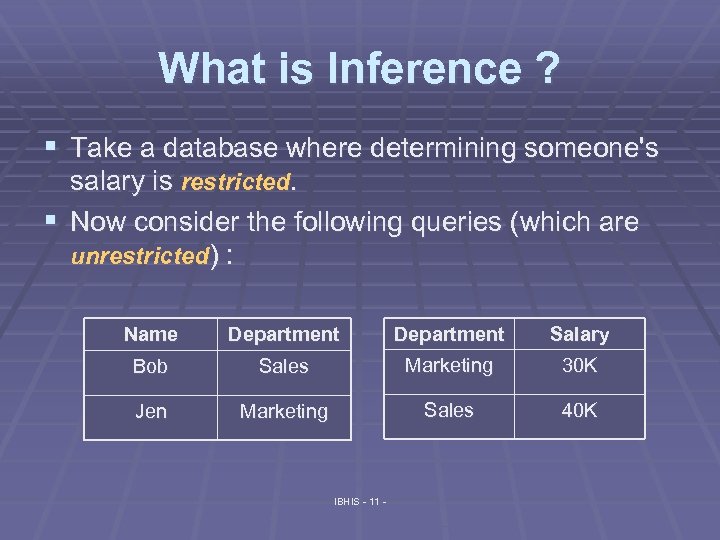 What is Inference ?

▪ Take a database where determining someone's salary is restricted.

▪ Now consider the following queries (which are unrestricted) :

| Name | Department |
|---|---|
| Bob | Sales |
| Jen | Marketing |

| Department | Salary |
|---|---|
| Marketing | 30K |
| Sales | 40K |

IBHIS - 11 -